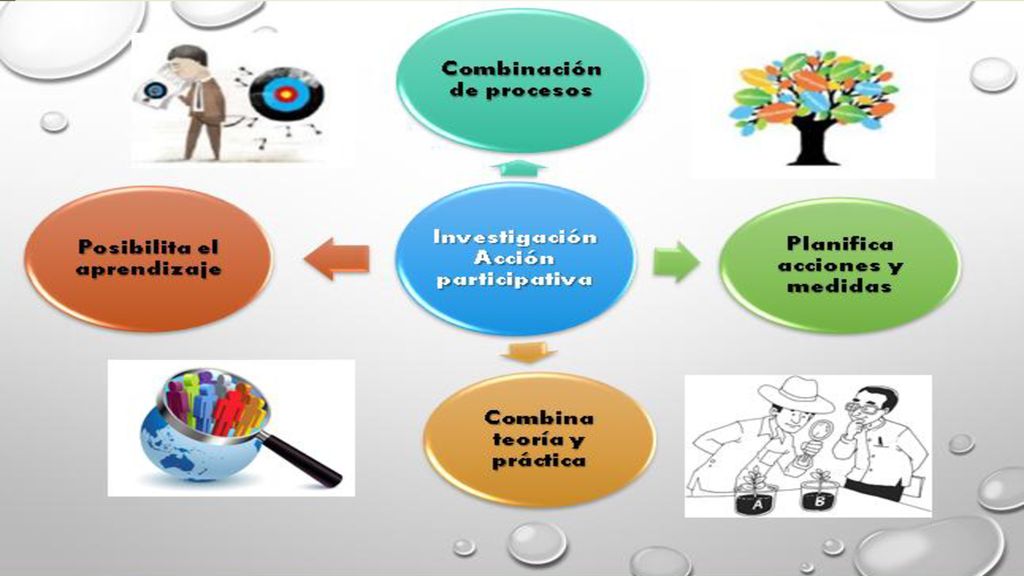 Combinación de procesos

Posibilita el aprendizaje

Investigación Acción participativa

Planifica acciones y medidas

Combina teoría y práctica

A

B